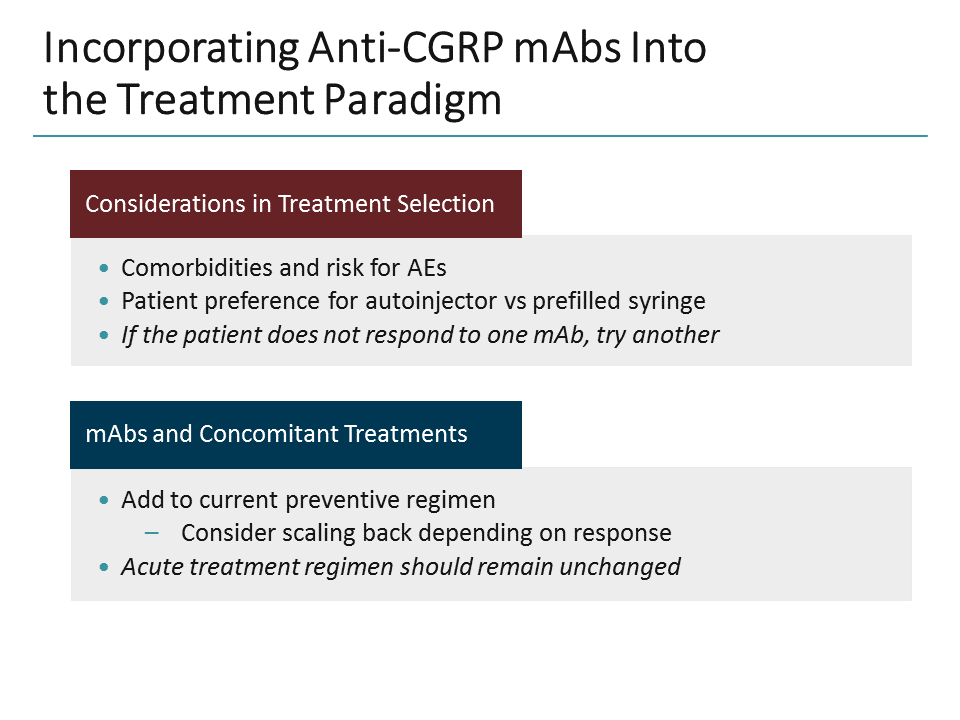 Incorporating Anti-CGRP mAbs Into the Treatment Paradigm

Considerations in Treatment Selection

• Comorbidities and risk for AEs
• Patient preference for autoinjector vs prefilled syringe
• If the patient does not respond to one mAb, try another

mAbs and Concomitant Treatments

• Add to current preventive regimen
– Consider scaling back depending on response
• Acute treatment regimen should remain unchanged